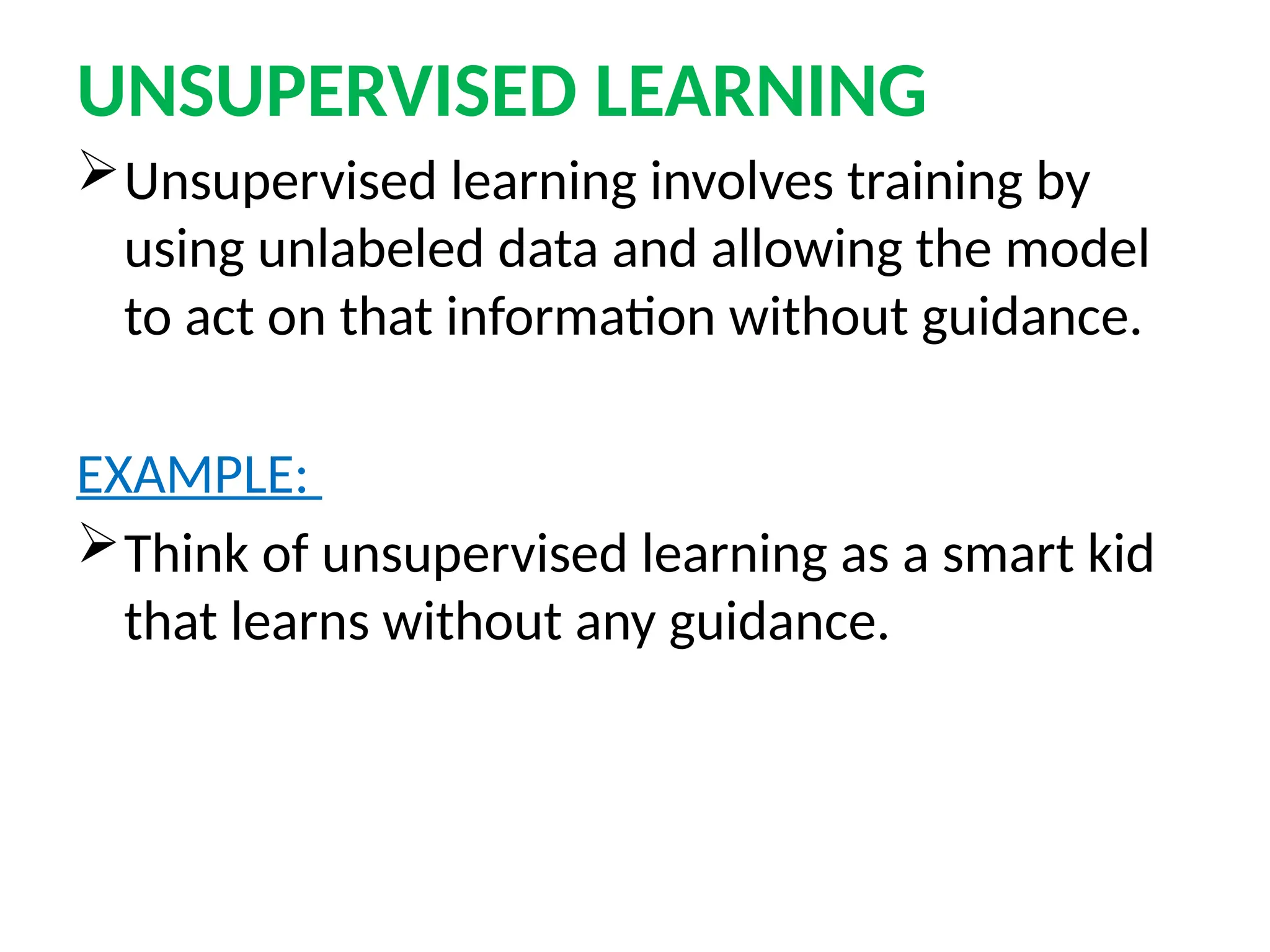 UNSUPERVISED LEARNING

➢ Unsupervised learning involves training by using unlabeled data and allowing the model to act on that information without guidance.

EXAMPLE:

➢ Think of unsupervised learning as a smart kid that learns without any guidance.